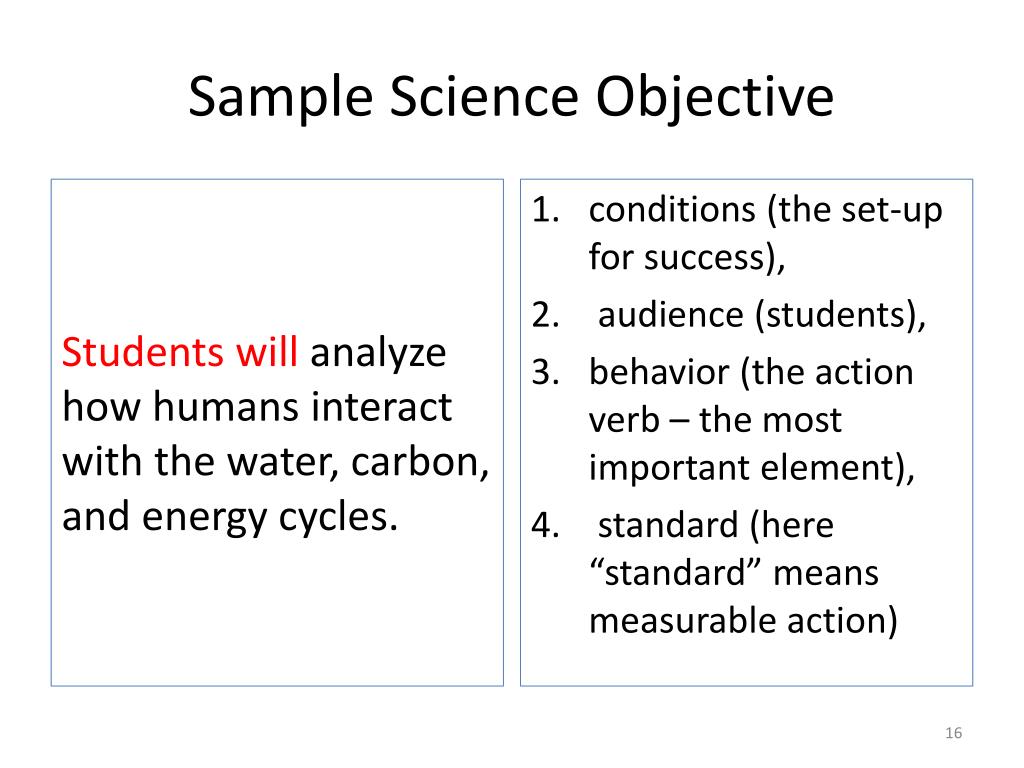 Sample Science Objective

Students will analyze how humans interact with the water, carbon, and energy cycles.

1. conditions (the set-up for success),
2. audience (students),
3. behavior (the action verb – the most important element),
4. standard (here “standard” means measurable action)

16